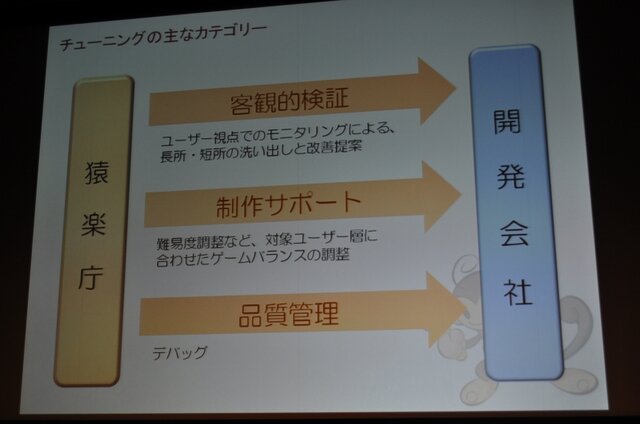 チューニングの主なカテゴリー

猿楽庁

客観的検証

ユーザー視点でのモニタリングによる、長所・短所の洗い出しと改善提案

制作サポート

難易度調整など、対象ユーザー層に合わせたゲームバランスの調整

品質管理

デバッグ

開発会社